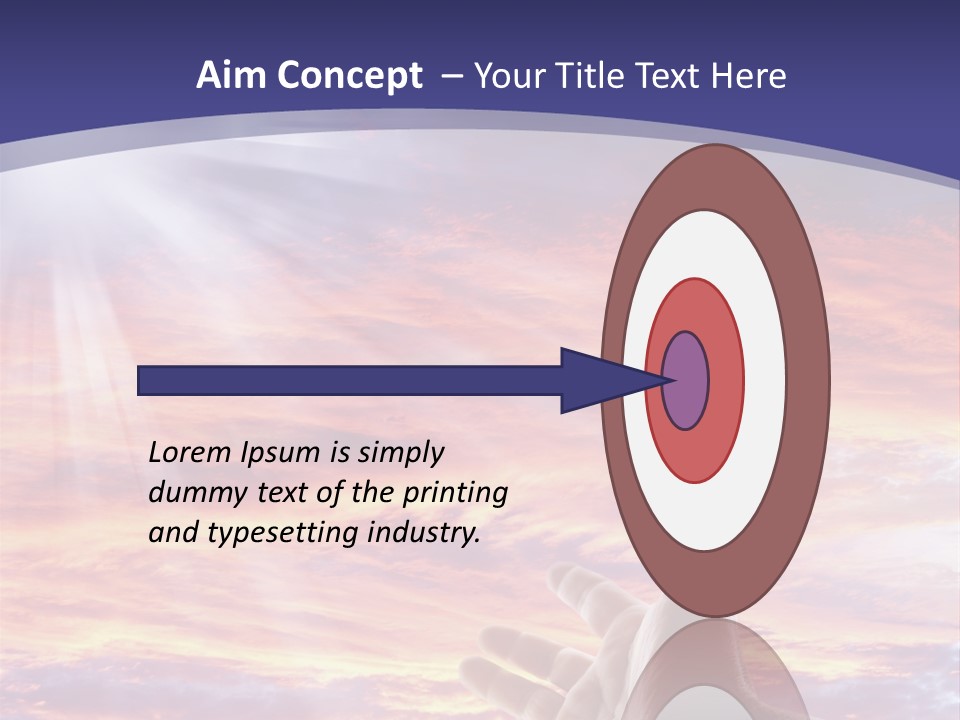 Aim Concept – Your Title Text Here

Lorem Ipsum is simply dummy text of the printing and typesetting industry.